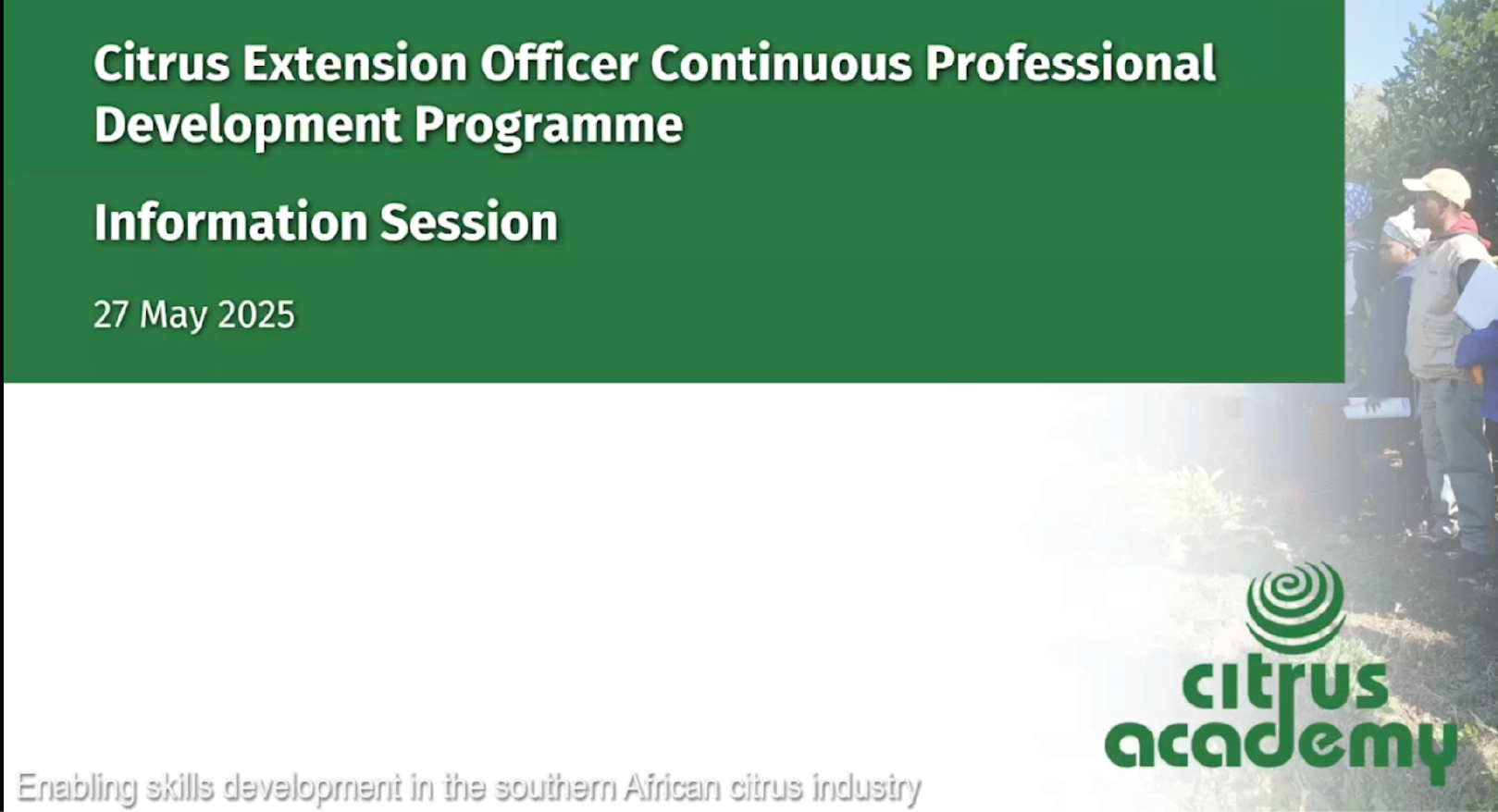 Citrus Extension Officer Continuous Professional Development Programme

Information Session

27 May 2025

citrus academy

Enabling skills development in the southern African citrus industry